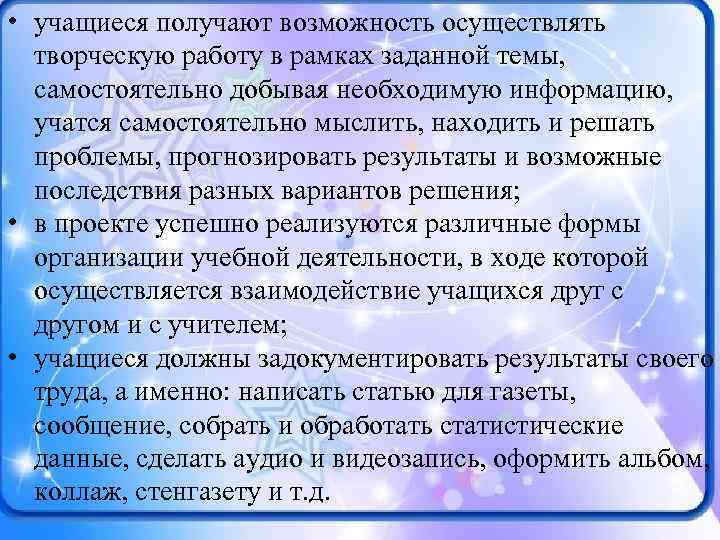 • учащиеся получают возможность осуществлять творческую работу в рамках заданной темы, самостоятельно добывая необходимую информацию, учатся самостоятельно мыслить, находить и решать проблемы, прогнозировать результаты и возможные последствия разных вариантов решения;
• в проекте успешно реализуются различные формы организации учебной деятельности, в ходе которой осуществляется взаимодействие учащихся друг с другом и с учителем;
• учащиеся должны задокументировать результаты своего труда, а именно: написать статью для газеты, сообщение, собрать и обработать статистические данные, сделать аудио и видеозапись, оформить альбом, коллаж, стенгазету и т.д.